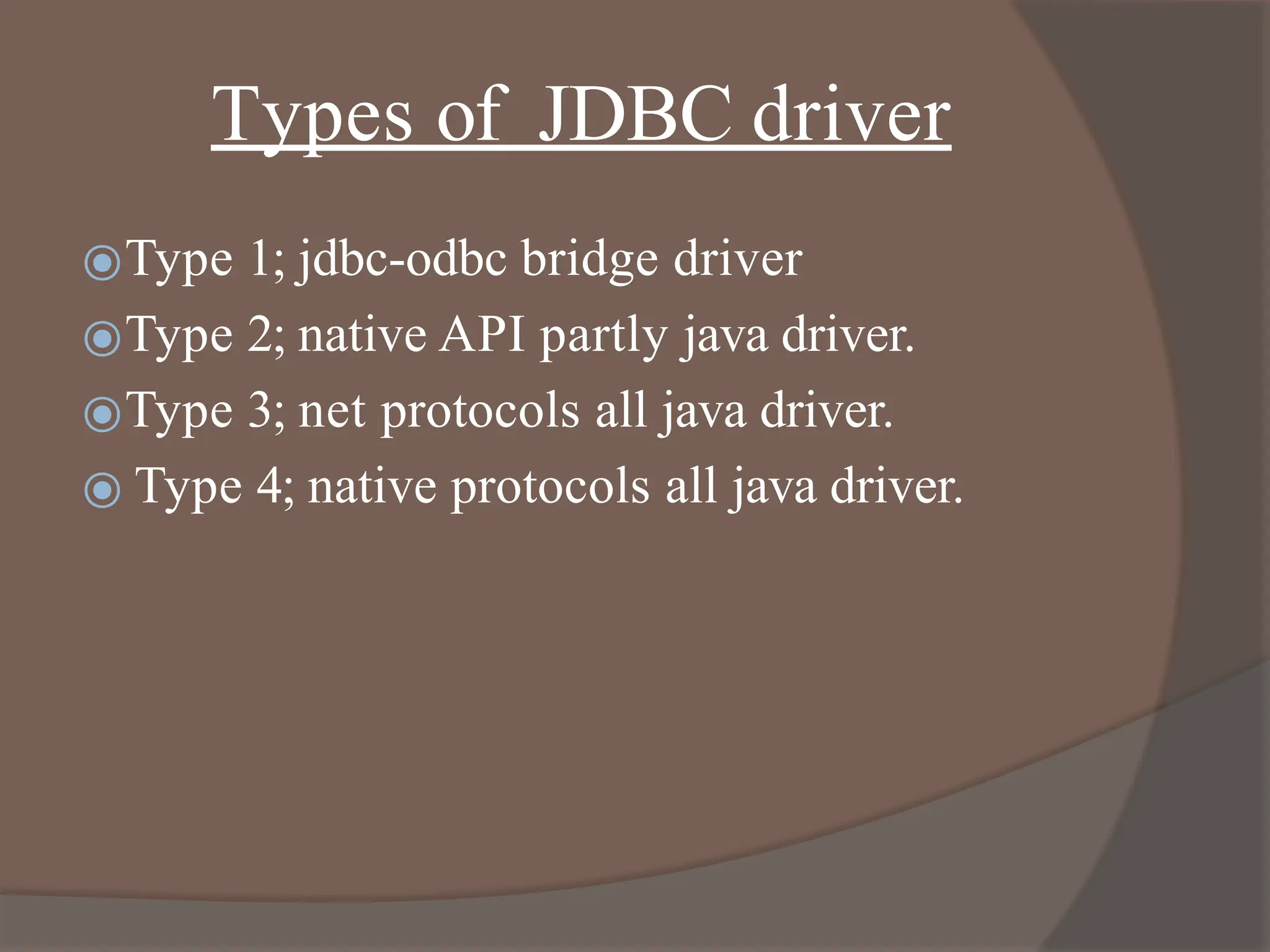 Types of JDBC driver

Type 1; jdbc-odbc bridge driver
Type 2; native API partly java driver.
Type 3; net protocols all java driver.
Type 4; native protocols all java driver.